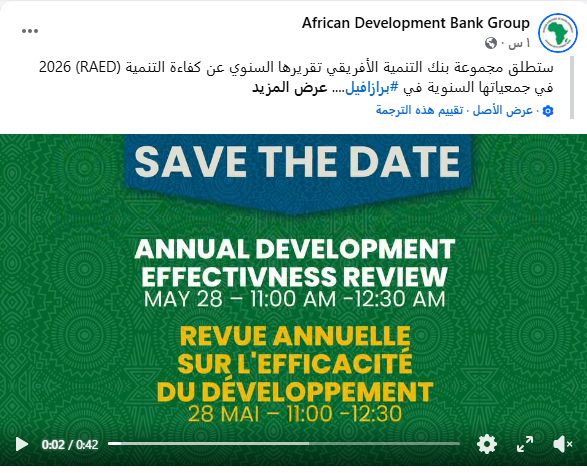 African Development Bank Group
١ س ·

ستطلق مجموعة بنك التنمية الأفريقي تقريرها السنوي عن كفاءة التنمية (RAED) 2026 في جمعياتها السنوية في #برازافيل.... عرض المزيد

· عرض الأصل · تقييم هذه الترجمة

SAVE THE DATE

ANNUAL DEVELOPMENT EFFECTIVNESS REVIEW
MAY 28 – 11:00 AM -12:30 AM

REVUE ANNUELLE SUR L'EFFICACITÉ DU DÉVELOPPEMENT
28 MAI – 11:00 -12:30

0:02 / 0:42